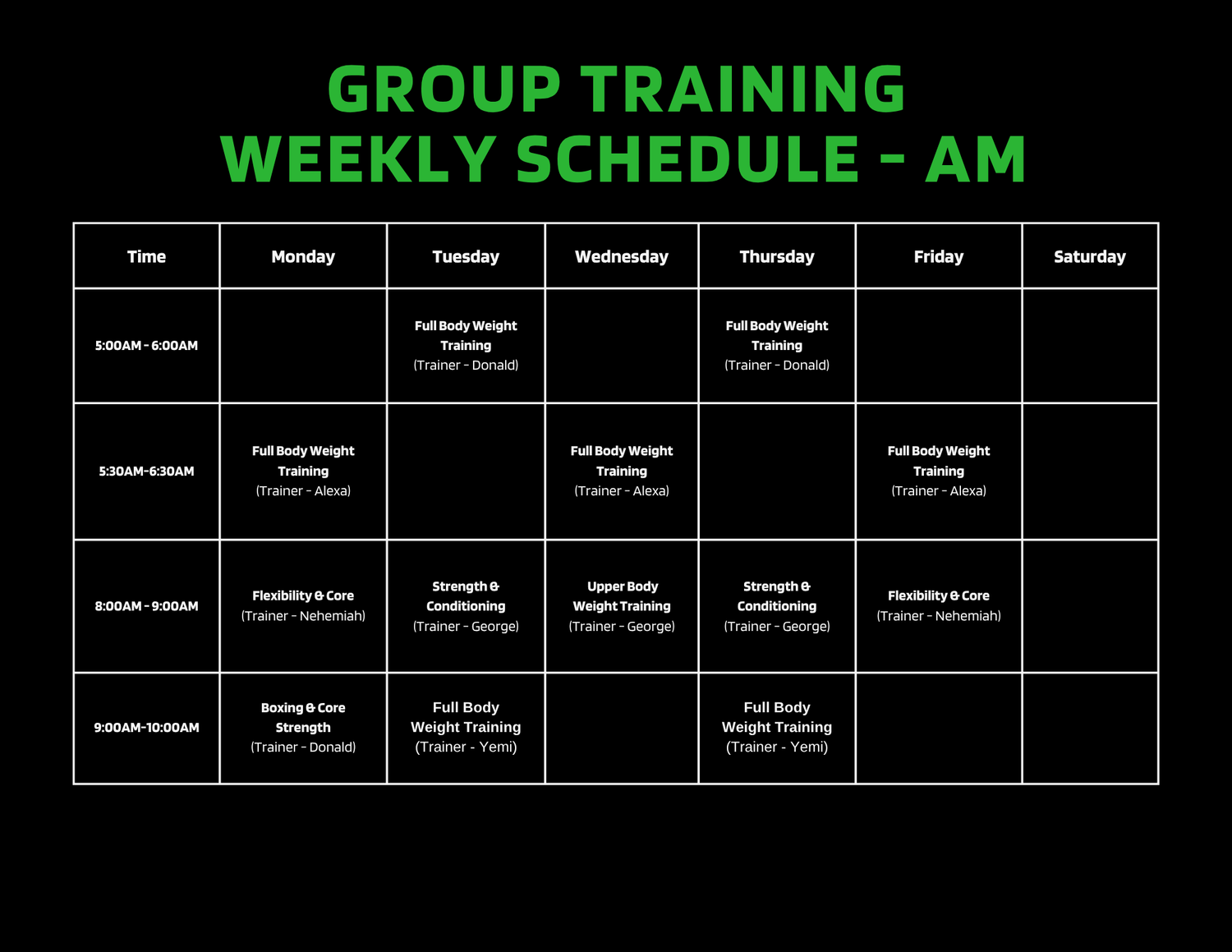 GROUP TRAINING
WEEKLY SCHEDULE - AM

| Time | Monday | Tuesday | Wednesday | Thursday | Friday | Saturday |
|---|---|---|---|---|---|---|
| 5:00AM - 6:00AM | | Full Body Weight Training (Trainer - Donald) | | Full Body Weight Training (Trainer - Donald) | | |
| 5:30AM-6:30AM | Full Body Weight Training (Trainer - Alexa) | | Full Body Weight Training (Trainer - Alexa) | | Full Body Weight Training (Trainer - Alexa) | |
| 8:00AM - 9:00AM | Flexibility & Core (Trainer - Nehemiah) | Strength & Conditioning (Trainer - George) | Upper Body Weight Training (Trainer - George) | Strength & Conditioning (Trainer - George) | Flexibility & Core (Trainer - Nehemiah) | |
| 9:00AM-10:00AM | Boxing & Core Strength (Trainer - Donald) | Full Body Weight Training (Trainer - Yemi) | | Full Body Weight Training (Trainer - Yemi) | | |